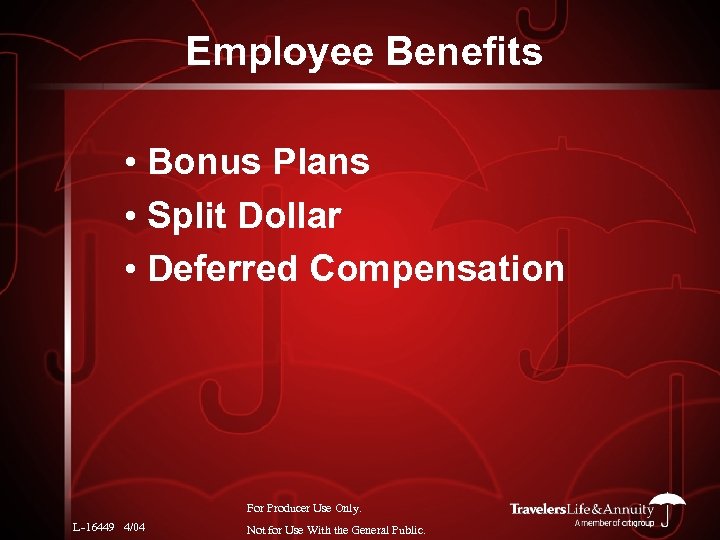 Employee Benefits

• Bonus Plans
• Split Dollar
• Deferred Compensation

L-16449 4/04

For Producer Use Only.
Not for Use With the General Public.

TravelersLife&Annuity
A member of citigroup